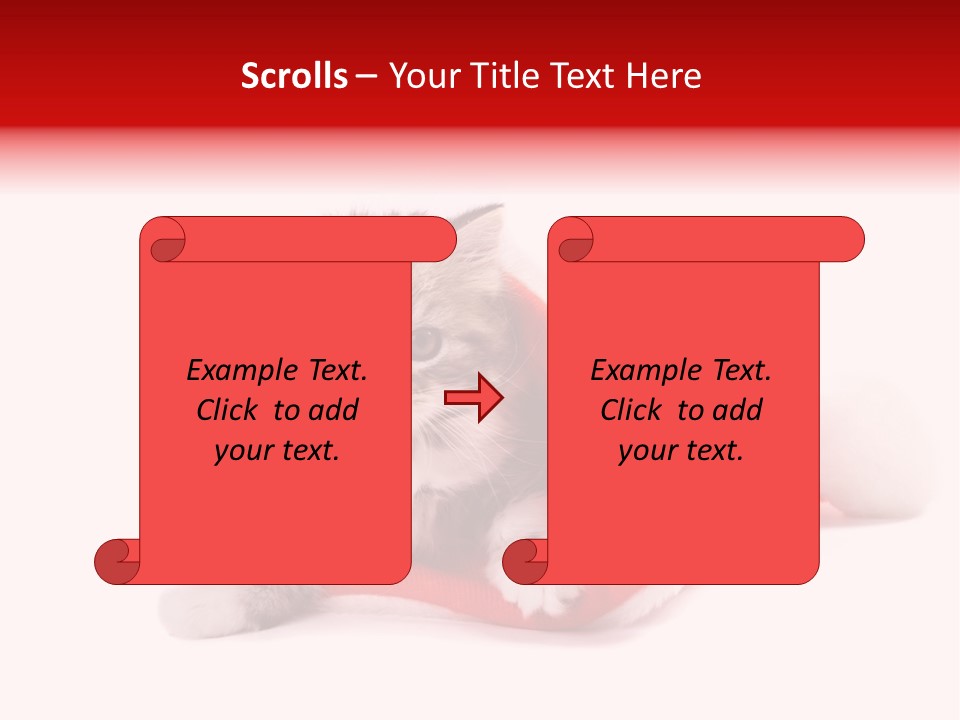 Scrolls – Your Title Text Here

Example Text. Click to add your text.

Example Text. Click to add your text.